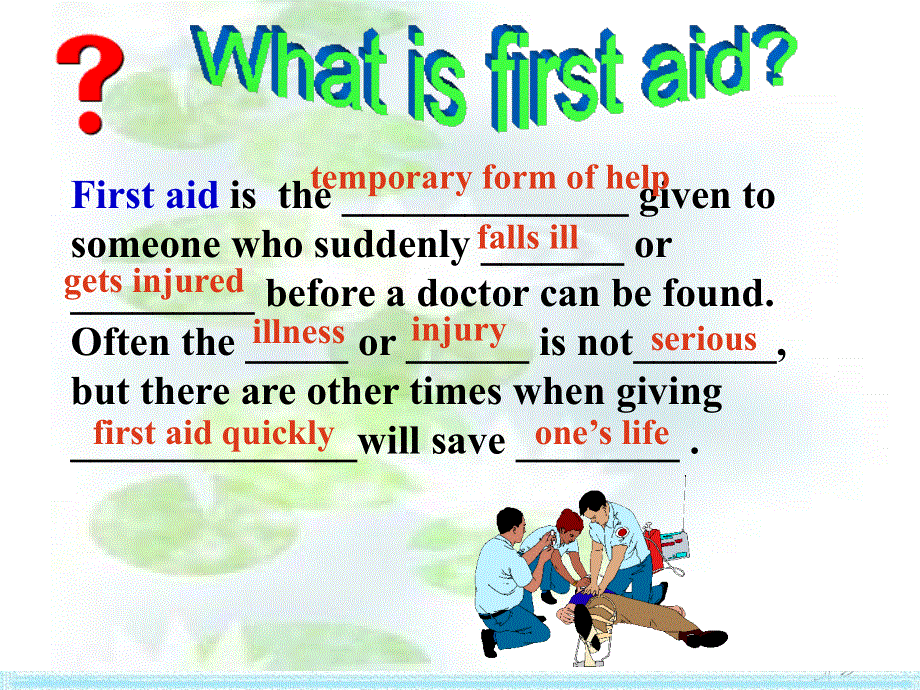 ? What is first aid?

First aid is the temporary form of help given to someone who suddenly falls ill or gets injured before a doctor can be found. Often the illness or injury is not serious, but there are other times when giving first aid quickly will save one's life .